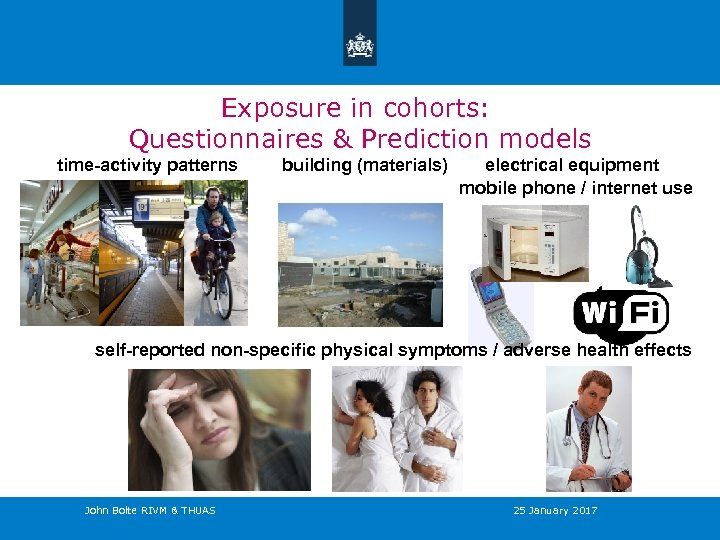 Exposure in cohorts:
Questionnaires & Prediction models

time-activity patterns

building (materials)

electrical equipment
mobile phone / internet use

Wi Fi

self-reported non-specific physical symptoms / adverse health effects

John Bolte RIVM & THUAS

25 January 2017